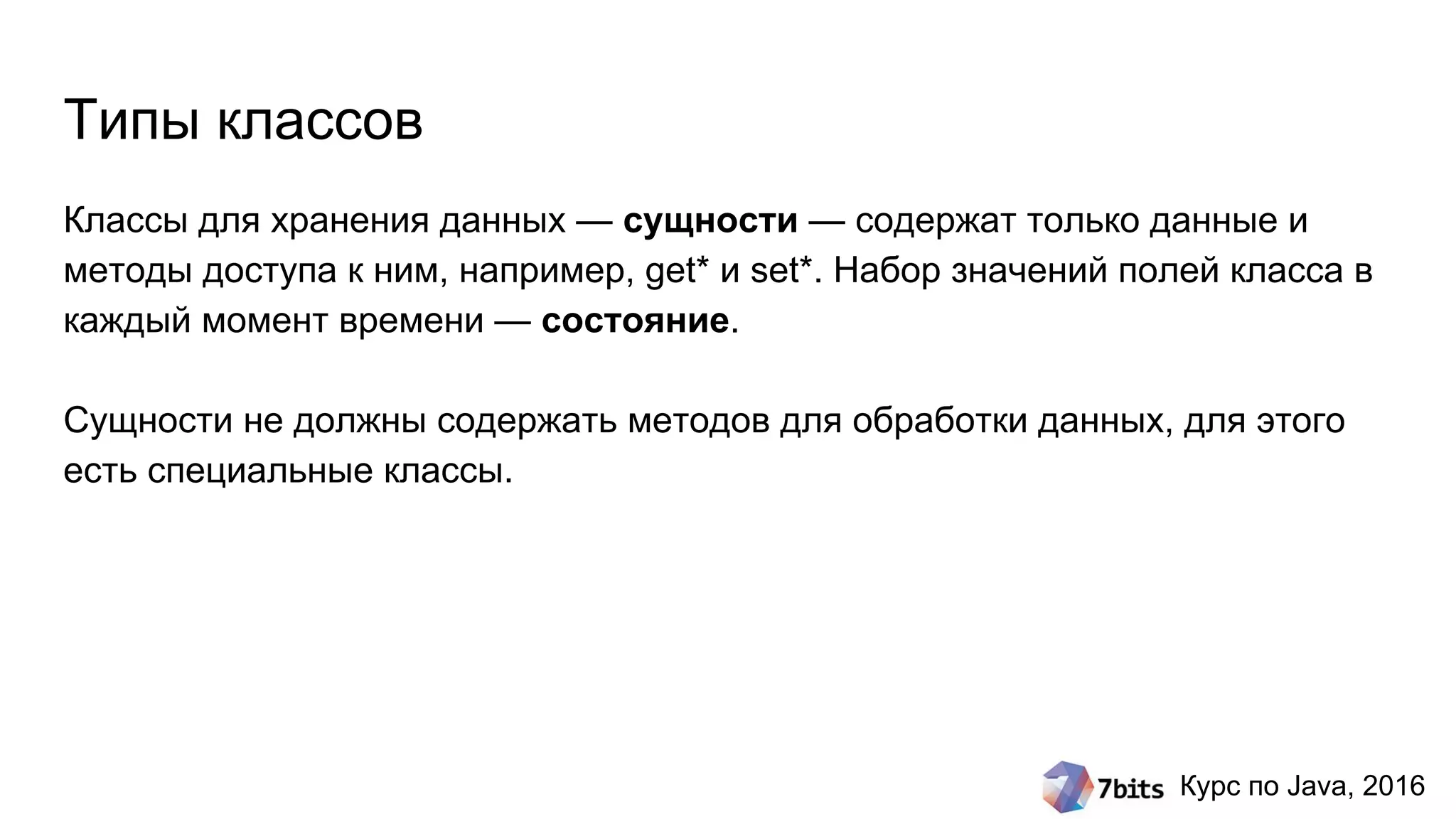 Типы классов

Классы для хранения данных — сущности — содержат только данные и методы доступа к ним, например, get* и set*. Набор значений полей класса в каждый момент времени — состояние.

Сущности не должны содержать методов для обработки данных, для этого есть специальные классы.

7bits Курс по Java, 2016